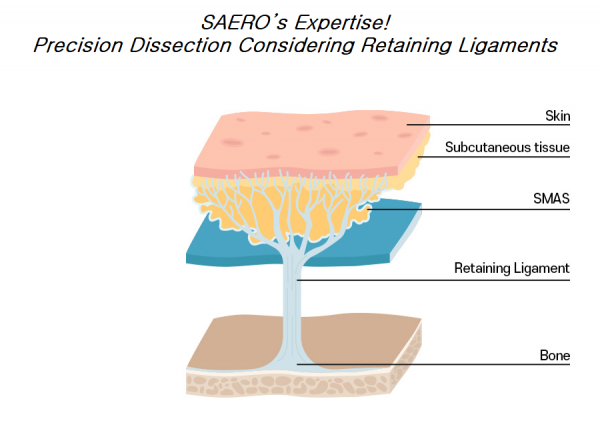 SAERO's Expertise!
Precision Dissection Considering Retaining Ligaments

Skin
Subcutaneous tissue
SMAS
Retaining Ligament
Bone